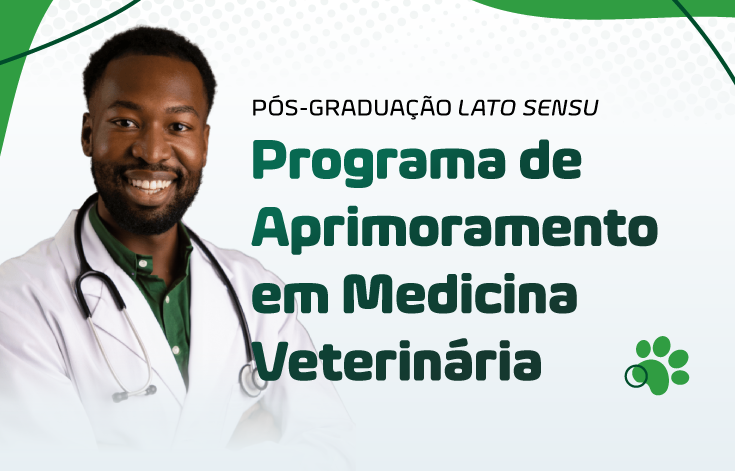 PÓS-GRADUAÇÃO LATO SENSU

Programa de Aprimoramento em Medicina Veterinária